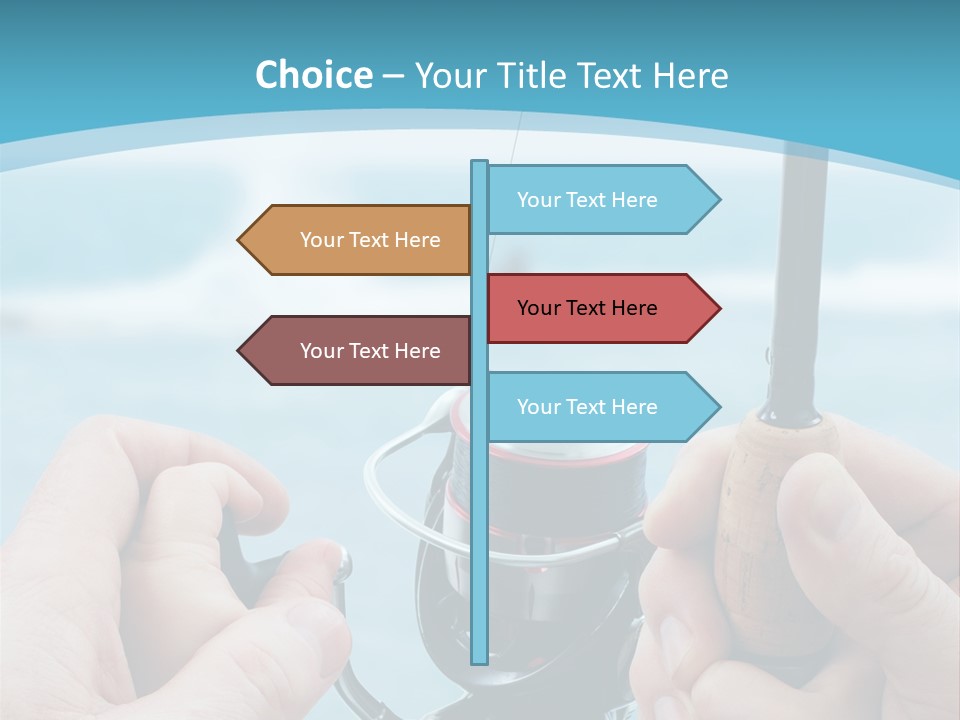 Choice – Your Title Text Here

Your Text Here

Your Text Here

Your Text Here

Your Text Here

Your Text Here